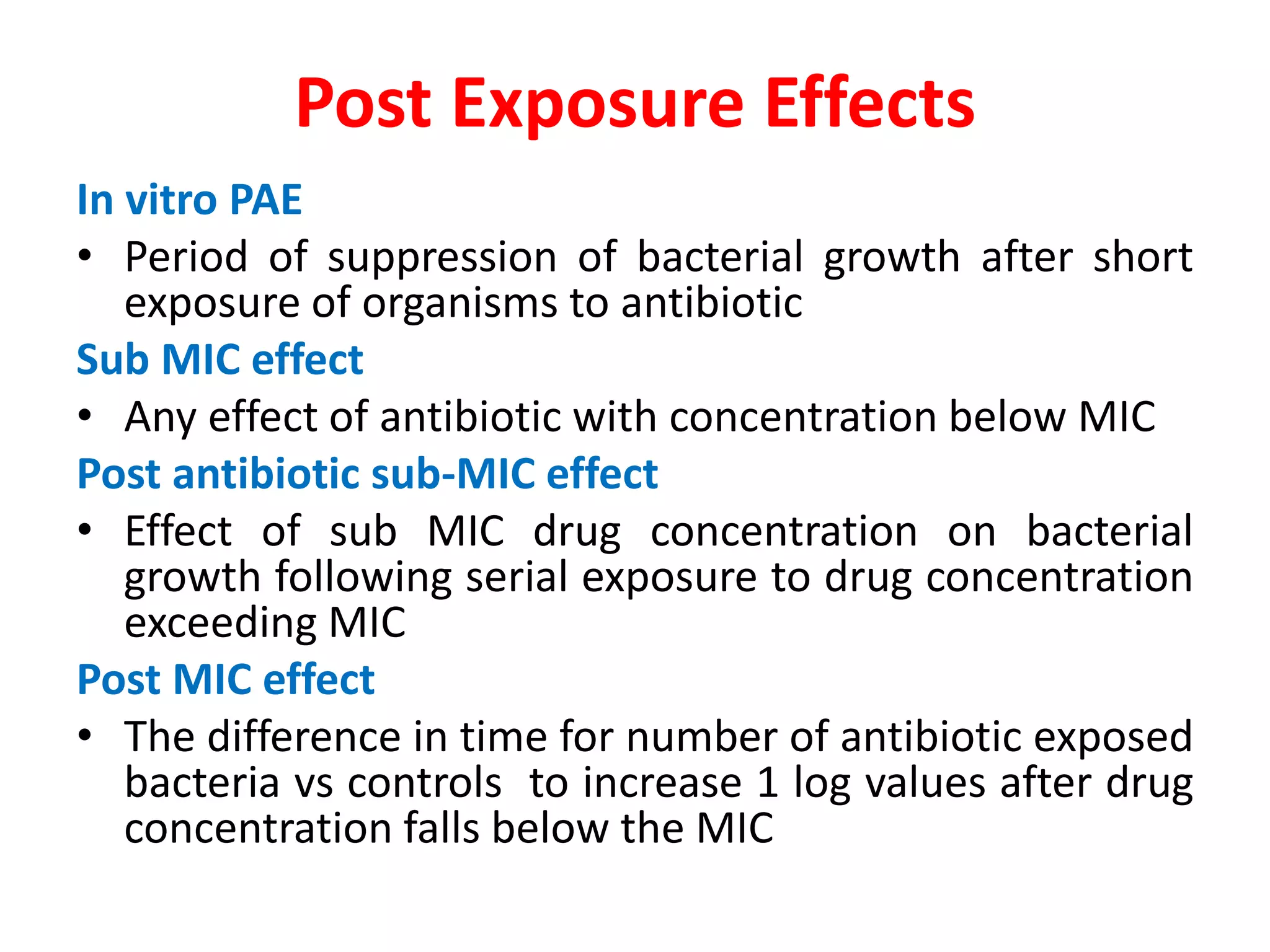 Post Exposure Effects

In vitro PAE

• Period of suppression of bacterial growth after short exposure of organisms to antibiotic

Sub MIC effect

• Any effect of antibiotic with concentration below MIC

Post antibiotic sub-MIC effect

• Effect of sub MIC drug concentration on bacterial growth following serial exposure to drug concentration exceeding MIC

Post MIC effect

• The difference in time for number of antibiotic exposed bacteria vs controls to increase 1 log values after drug concentration falls below the MIC